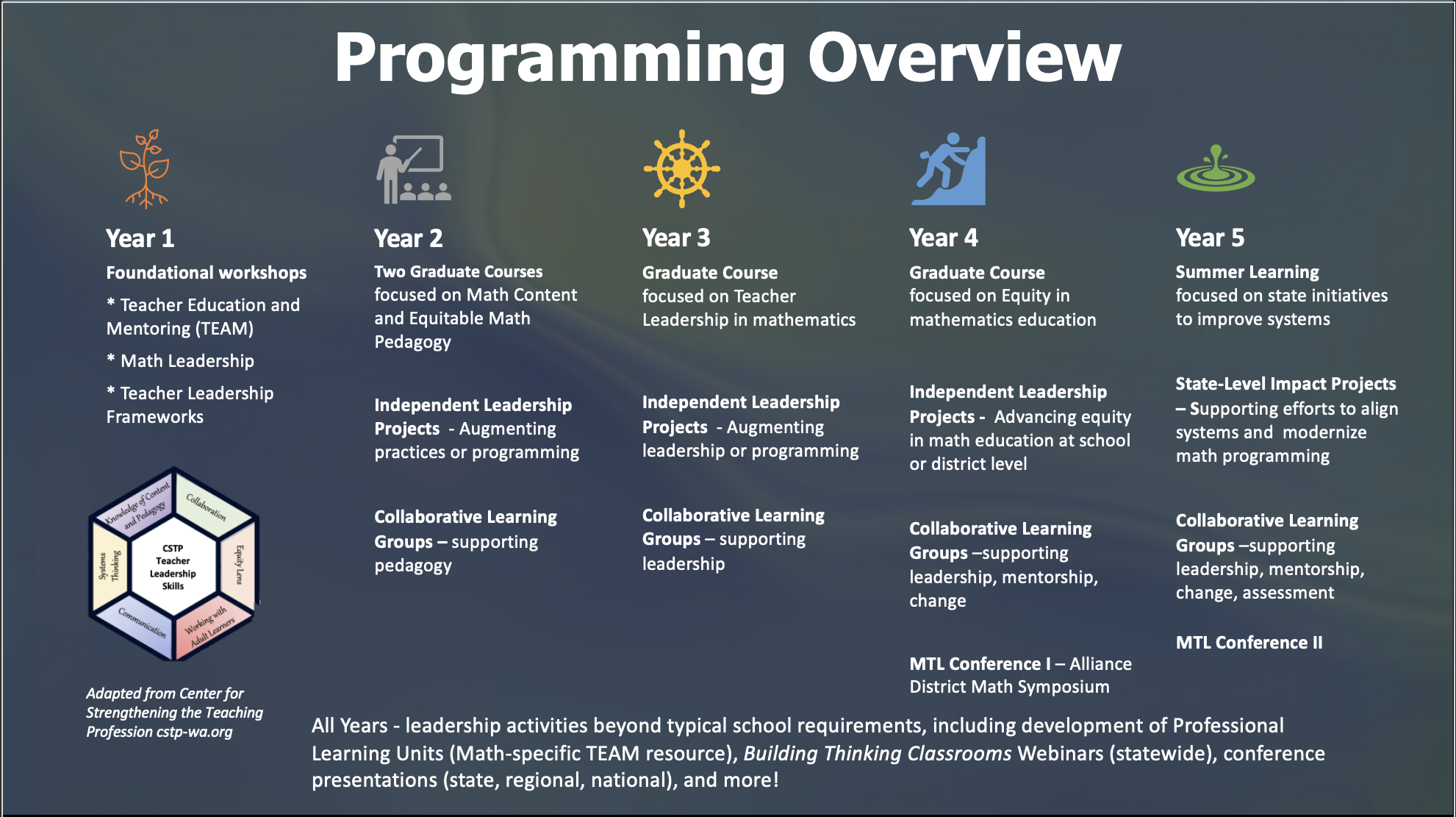 Programming Overview

Year 1

Foundational workshops

* Teacher Education and Mentoring (TEAM)

* Math Leadership

* Teacher Leadership Frameworks

Knowledge of Content and Pedagogy
Collaboration
Equity Lens
Working with Adult Learners
Communication
Systems Thinking
CSTP Teacher Leadership Skills

Adapted from Center for Strengthening the Teaching Profession cstp-wa.org

Year 2

Two Graduate Courses focused on Math Content and Equitable Math Pedagogy

Independent Leadership Projects - Augmenting practices or programming

Collaborative Learning Groups – supporting pedagogy

Year 3

Graduate Course focused on Teacher Leadership in mathematics

Independent Leadership Projects - Augmenting leadership or programming

Collaborative Learning Groups – supporting leadership

Year 4

Graduate Course focused on Equity in mathematics education

Independent Leadership Projects - Advancing equity in math education at school or district level

Collaborative Learning Groups –supporting leadership, mentorship, change

MTL Conference I – Alliance District Math Symposium

Year 5

Summer Learning focused on state initiatives to improve systems

State-Level Impact Projects – Supporting efforts to align systems and modernize math programming

Collaborative Learning Groups –supporting leadership, mentorship, change, assessment

MTL Conference II

All Years - leadership activities beyond typical school requirements, including development of Professional Learning Units (Math-specific TEAM resource), Building Thinking Classrooms Webinars (statewide), conference presentations (state, regional, national), and more!